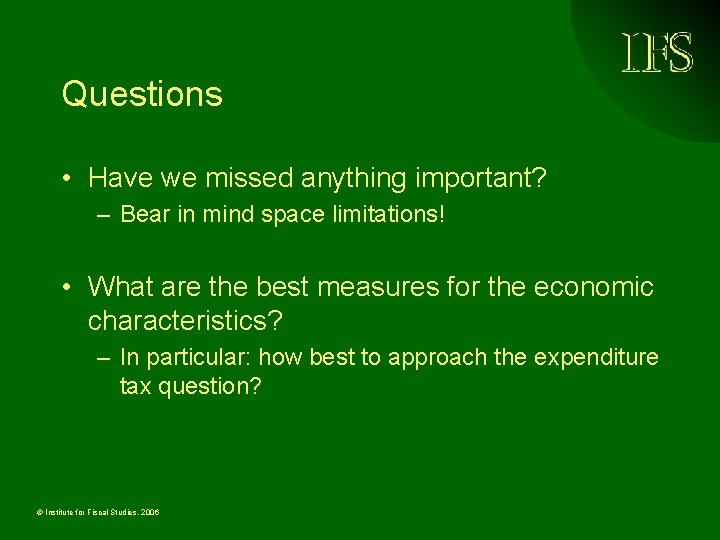 IFS

Questions

• Have we missed anything important?
– Bear in mind space limitations!

• What are the best measures for the economic characteristics?
– In particular: how best to approach the expenditure tax question?

© Institute for Fiscal Studies, 2006